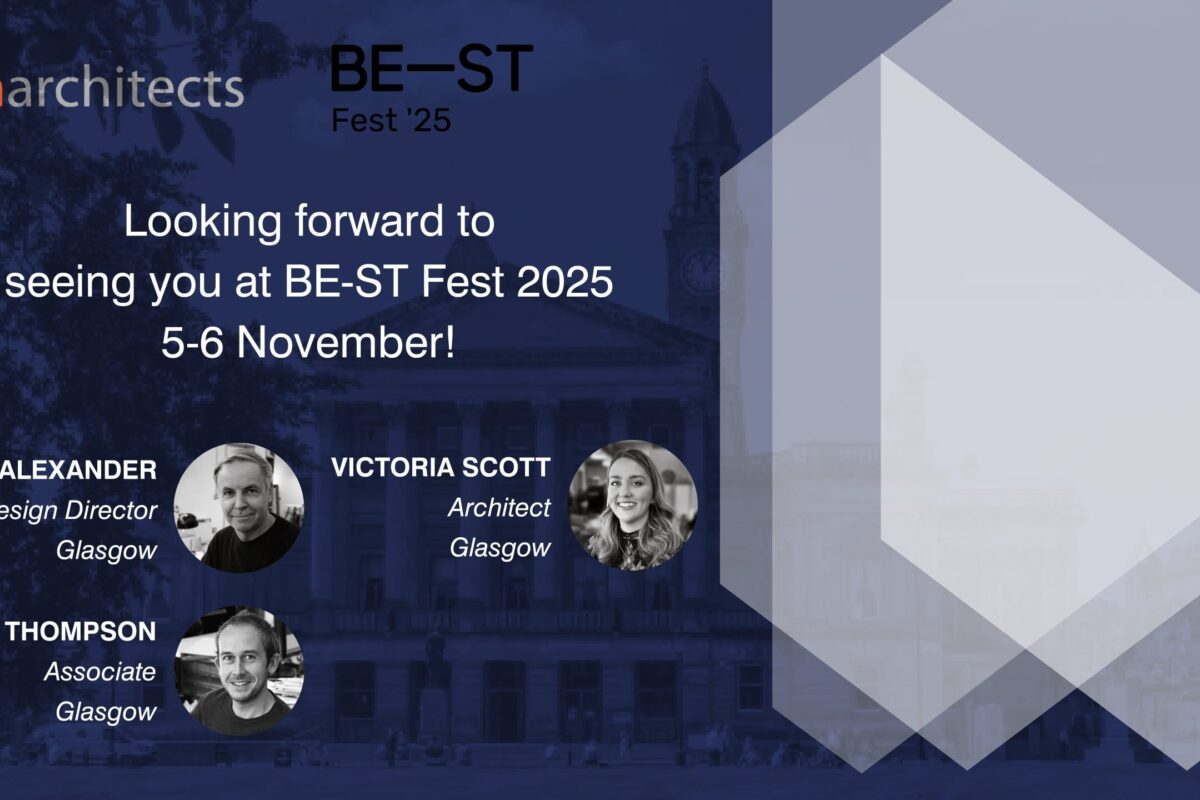 architects

BE—ST
Fest '25

Looking forward to seeing you at BE-ST Fest 2025
5-6 November!

ALEXANDER
esign Director
Glasgow

VICTORIA SCOTT
Architect
Glasgow

THOMPSON
Associate
Glasgow